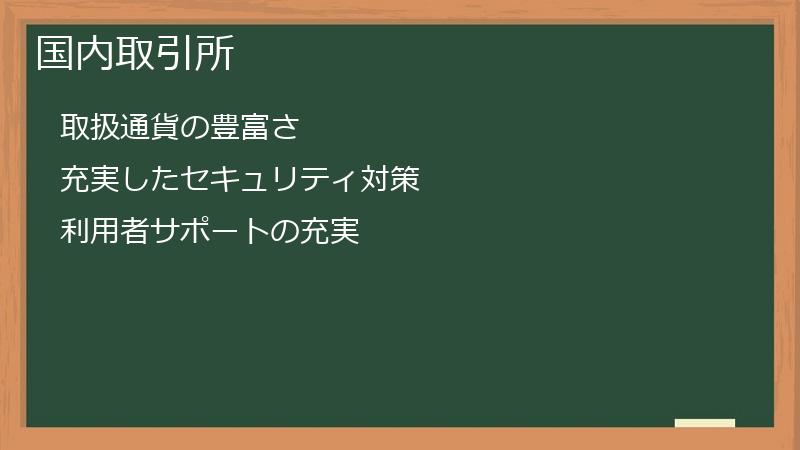 国内取引所

取扱通貨の豊富さ

充実したセキュリティ対策

利用者サポートの充実